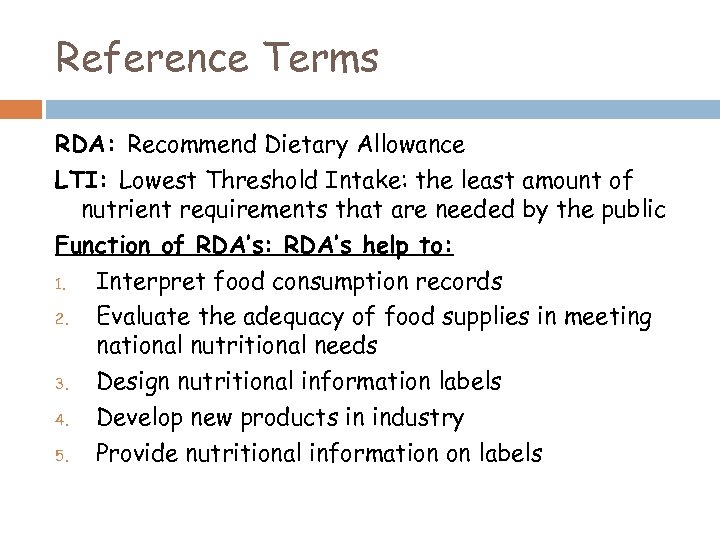 Reference Terms

RDA: Recommend Dietary Allowance

LTI: Lowest Threshold Intake: the least amount of nutrient requirements that are needed by the public

Function of RDA's: RDA's help to:

1. Interpret food consumption records
2. Evaluate the adequacy of food supplies in meeting national nutritional needs
3. Design nutritional information labels
4. Develop new products in industry
5. Provide nutritional information on labels